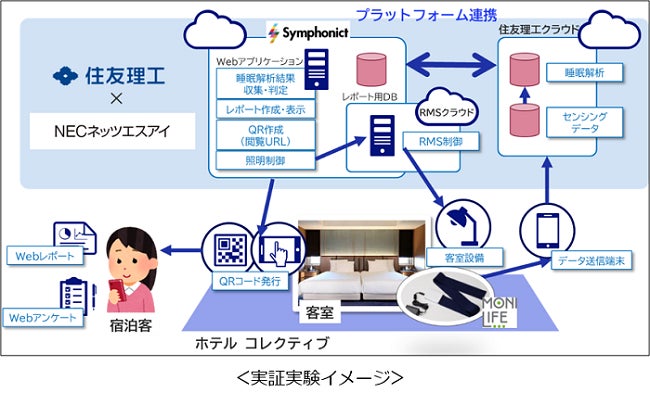 プラットフォーム連携

住友理工
×
NECネッツエスアイ

Symphonict
Webアプリケーション
睡眠解析結果 収集・判定
レポート作成・表示
QR作成 (閲覧URL)
照明制御
レポート用DB
RMSクラウド
RMS制御

住友理工クラウド
睡眠解析
センシング データ

Webレポート
Webアンケート
宿泊客
QRコード発行
客室
客室設備
データ送信端末
MONI LIFE
ホテル コレクティブ

＜実証実験イメージ＞